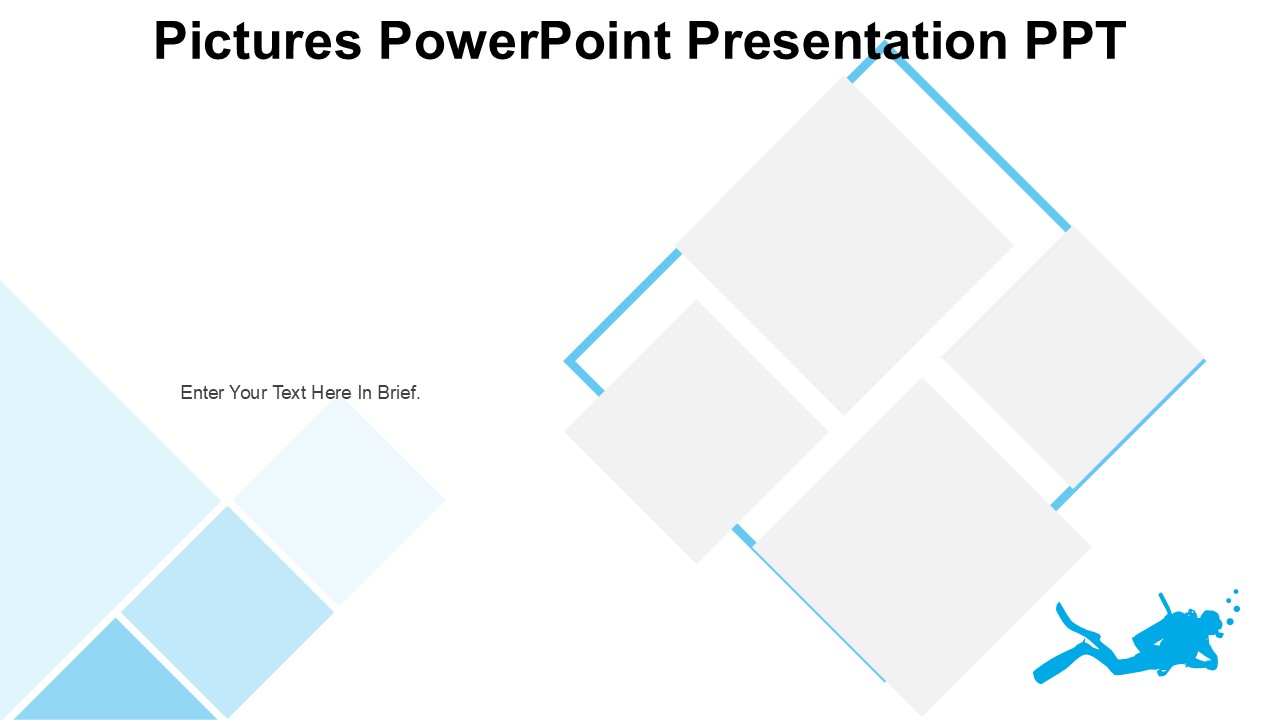 Pictures PowerPoint Presentation PPT

Enter Your Text Here In Brief.